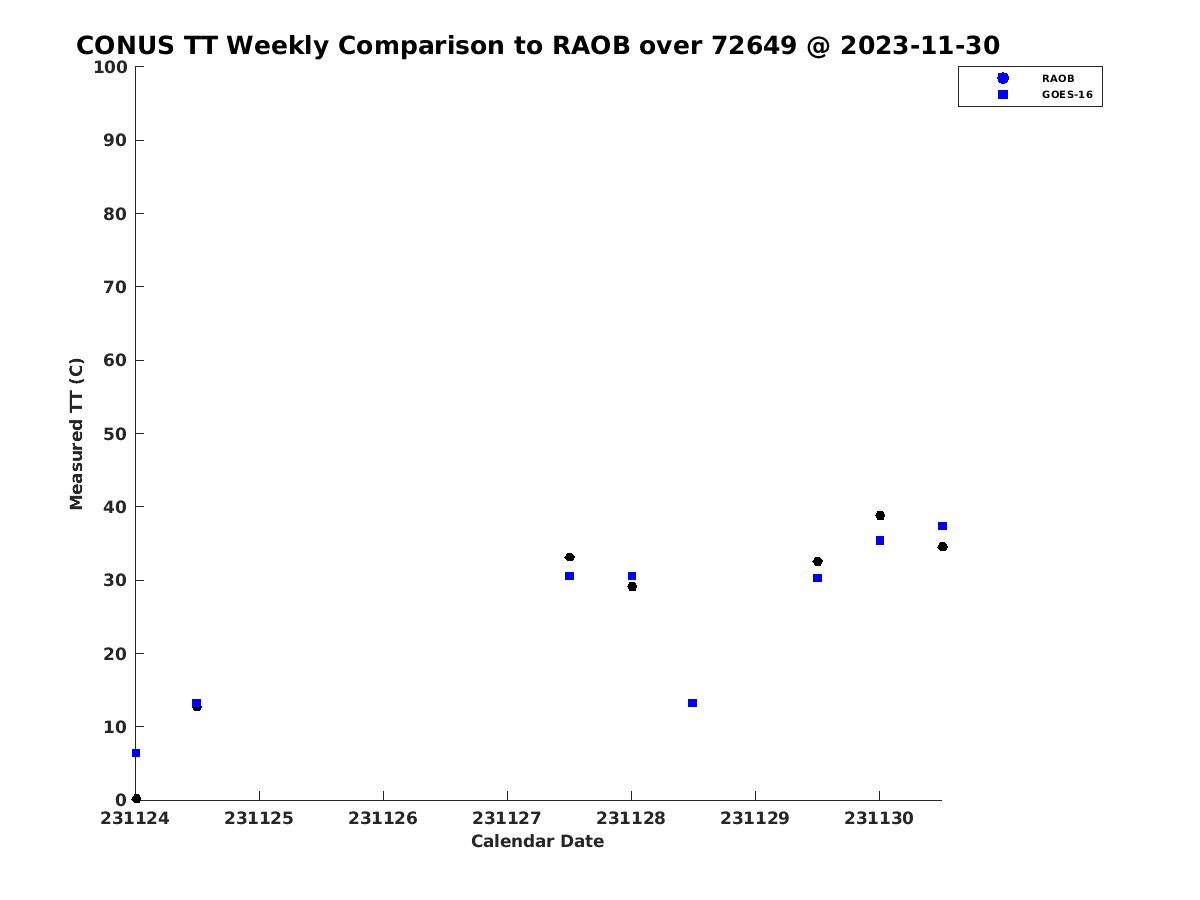 CONUS TT Weekly Comparison to RAOB over 72649 @ 2023-11-30

RAOB
GOES-16

Measured TT (C)

100
90
80
70
60
50
40
30
20
10
0

231124
231125
231126
231127
231128
231129
231130

Calendar Date